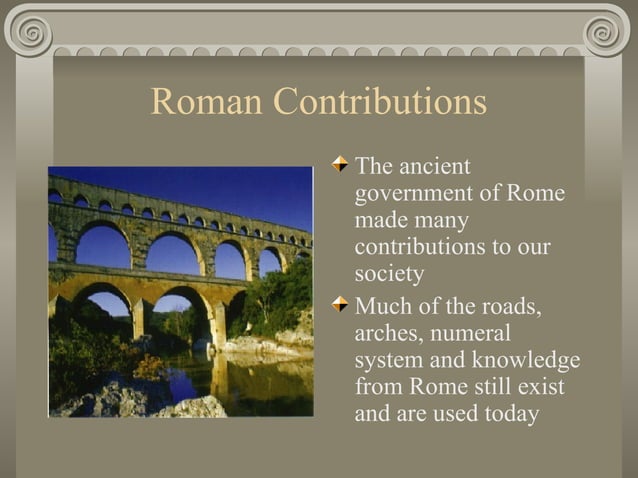 Roman Contributions

The ancient government of Rome made many contributions to our society

Much of the roads, arches, numeral system and knowledge from Rome still exist and are used today